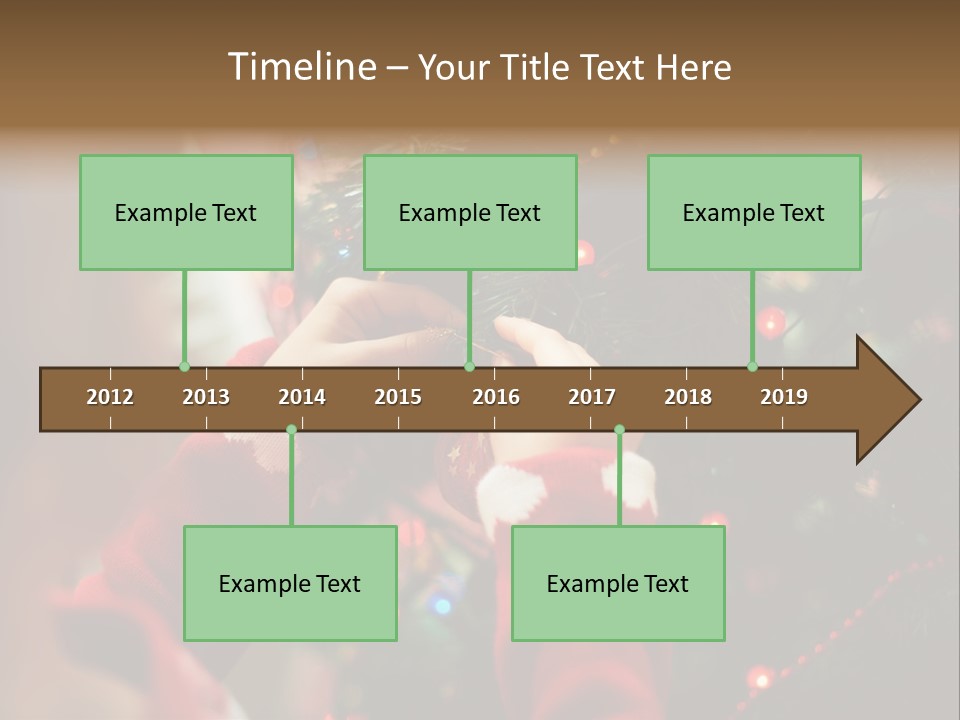 Timeline – Your Title Text Here

Example Text

Example Text

Example Text

2012 2013 2014 2015 2016 2017 2018 2019

Example Text

Example Text